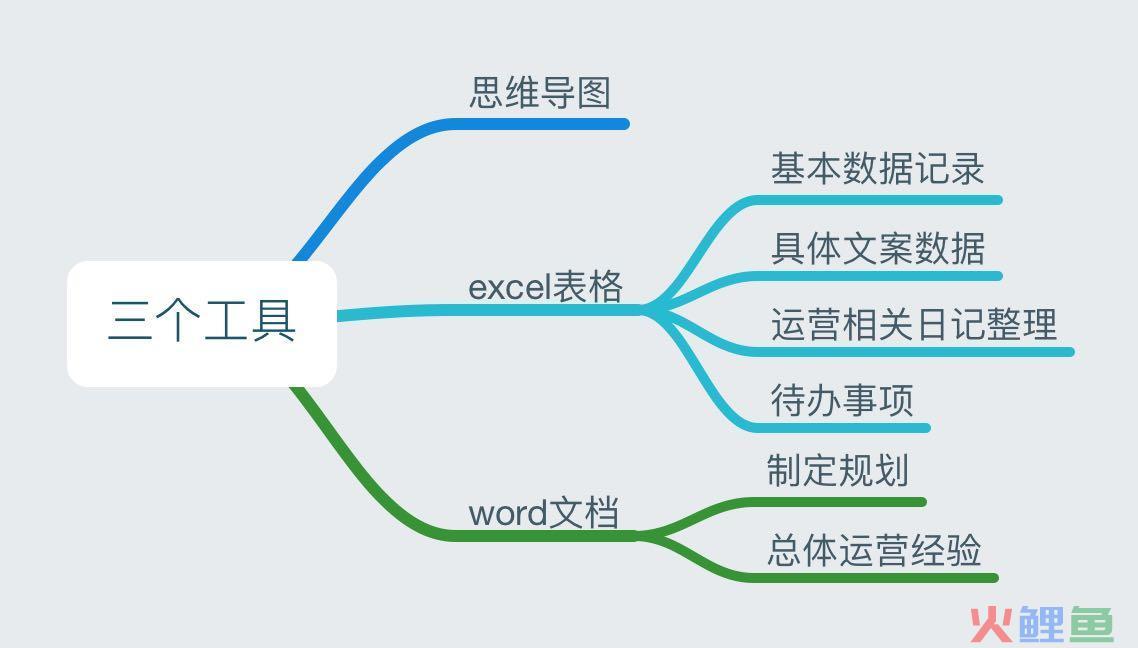 三个工具

思维导图

excel表格

基本数据记录

具体文案数据

运营相关日记整理

待办事项

word文档

制定规划

总体运营经验

火鲤鱼